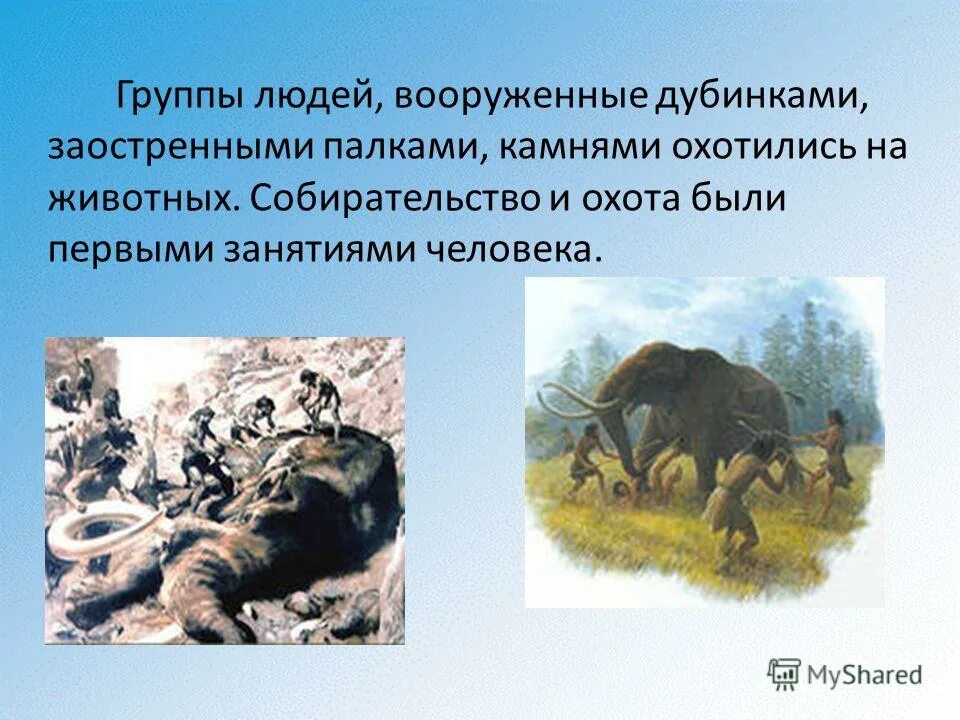 Группы людей, вооруженные дубинками, заостренными палками, камнями охотились на животных. Собирательство и охота были первыми занятиями человека.

MyShared